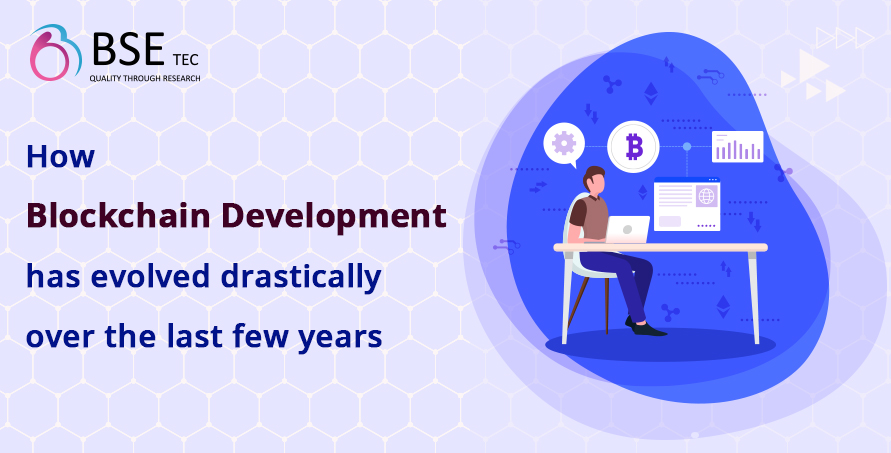 BSE TEC
QUALITY THROUGH RESEARCH

How
Blockchain Development
has evolved drastically
over the last few years